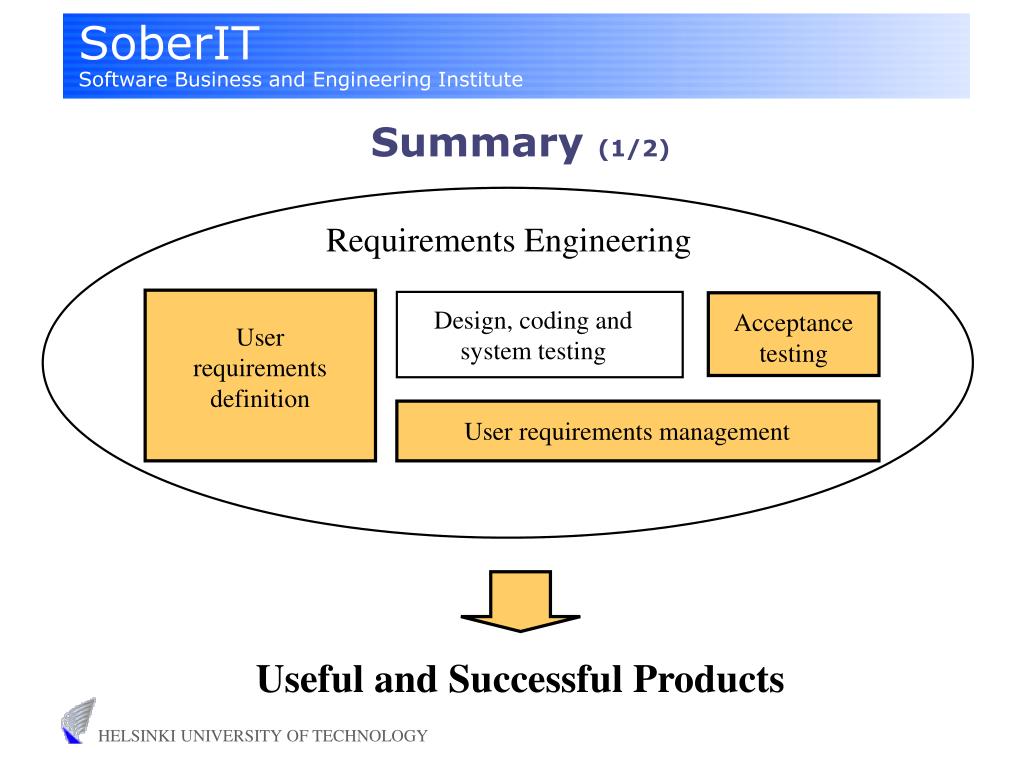 SoberIT
Software Business and Engineering Institute

Summary (1/2)

Requirements Engineering

User requirements definition

Design, coding and system testing

Acceptance testing

User requirements management

Useful and Successful Products

HELSINKI UNIVERSITY OF TECHNOLOGY